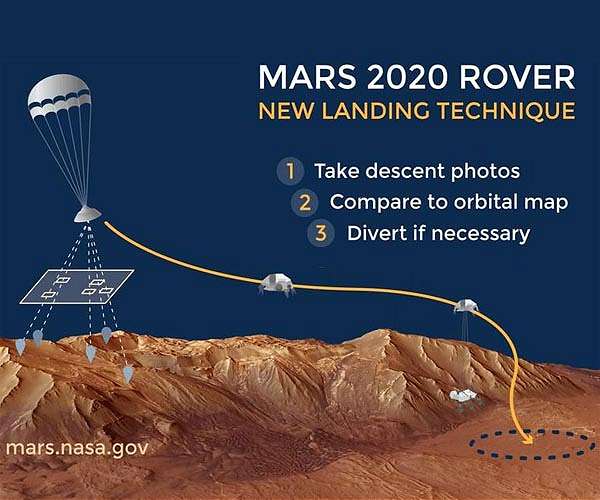 MARS 2020 ROVER
NEW LANDING TECHNIQUE

1 Take descent photos
2 Compare to orbital map
3 Divert if necessary

mars.nasa.gov